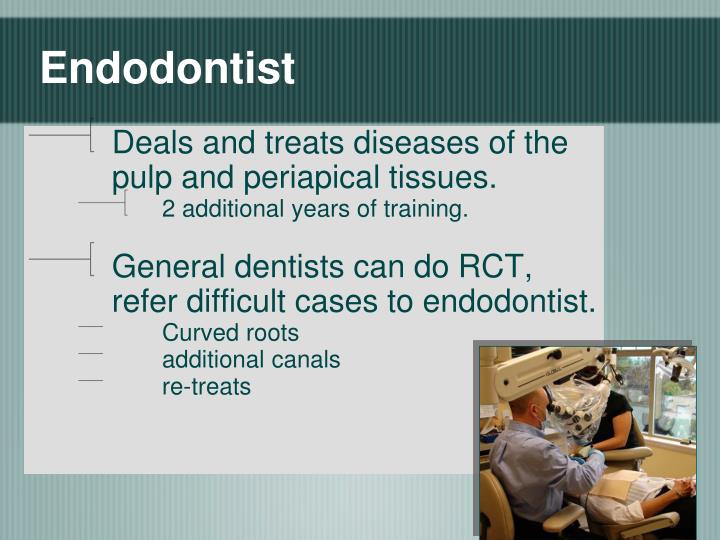 Endodontist

Deals and treats diseases of the pulp and periapical tissues.

2 additional years of training.

General dentists can do RCT, refer difficult cases to endodontist.

Curved roots

additional canals

re-treats